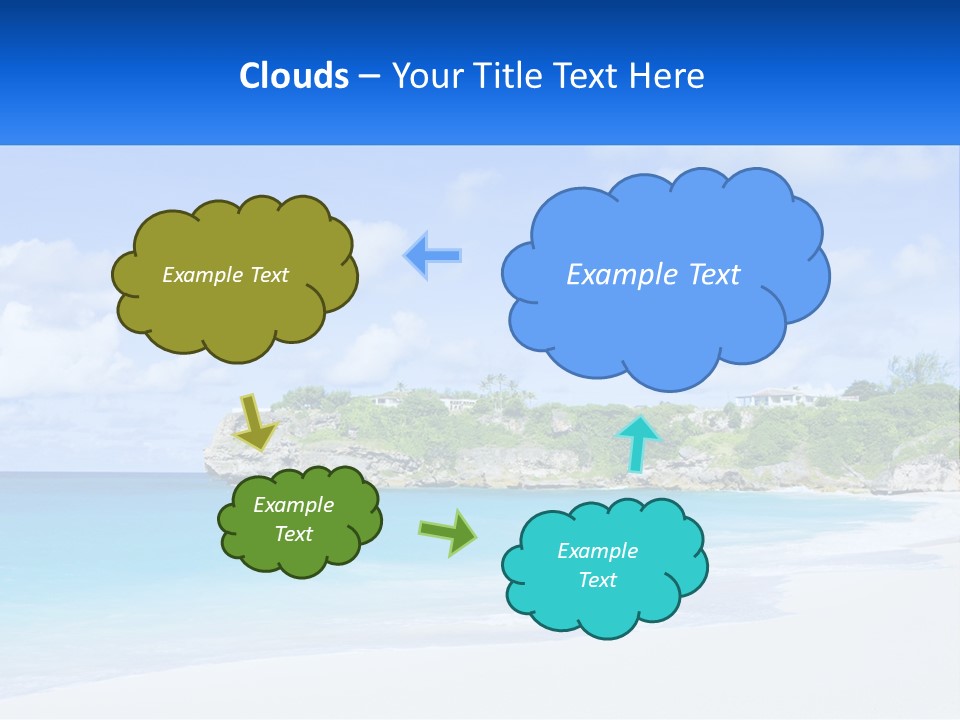 Clouds – Your Title Text Here

Example Text

Example Text

Example Text

Example Text